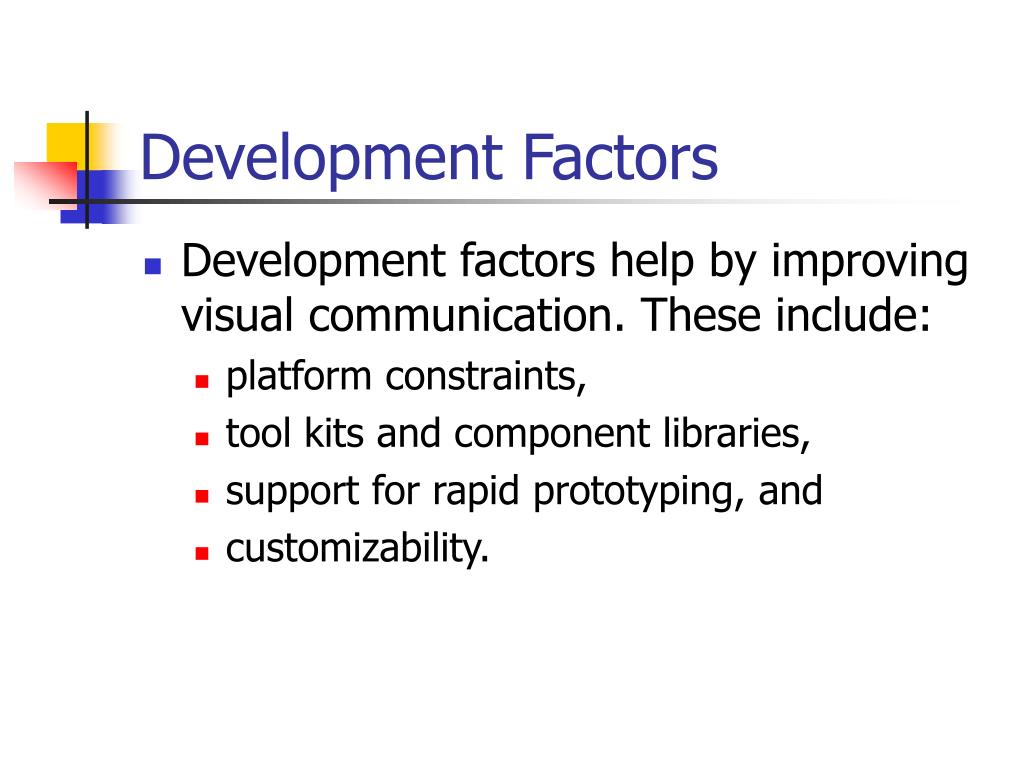 Development Factors

- Development factors help by improving visual communication. These include:
  - platform constraints,
  - tool kits and component libraries,
  - support for rapid prototyping, and
  - customizability.